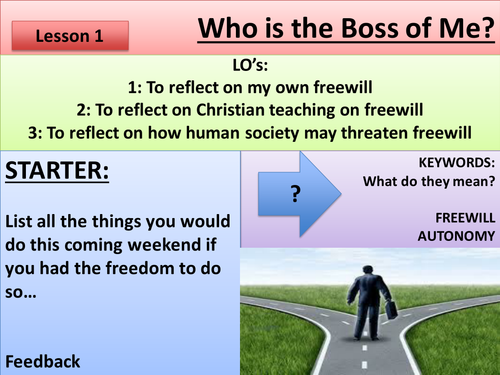 Lesson 1

Who is the Boss of Me?

LO's:
1: To reflect on my own freewill
2: To reflect on Christian teaching on freewill
3: To reflect on how human society may threaten freewill

STARTER:

List all the things you would do this coming weekend if you had the freedom to do so…

Feedback

?

KEYWORDS:
What do they mean?

FREEWILL
AUTONOMY